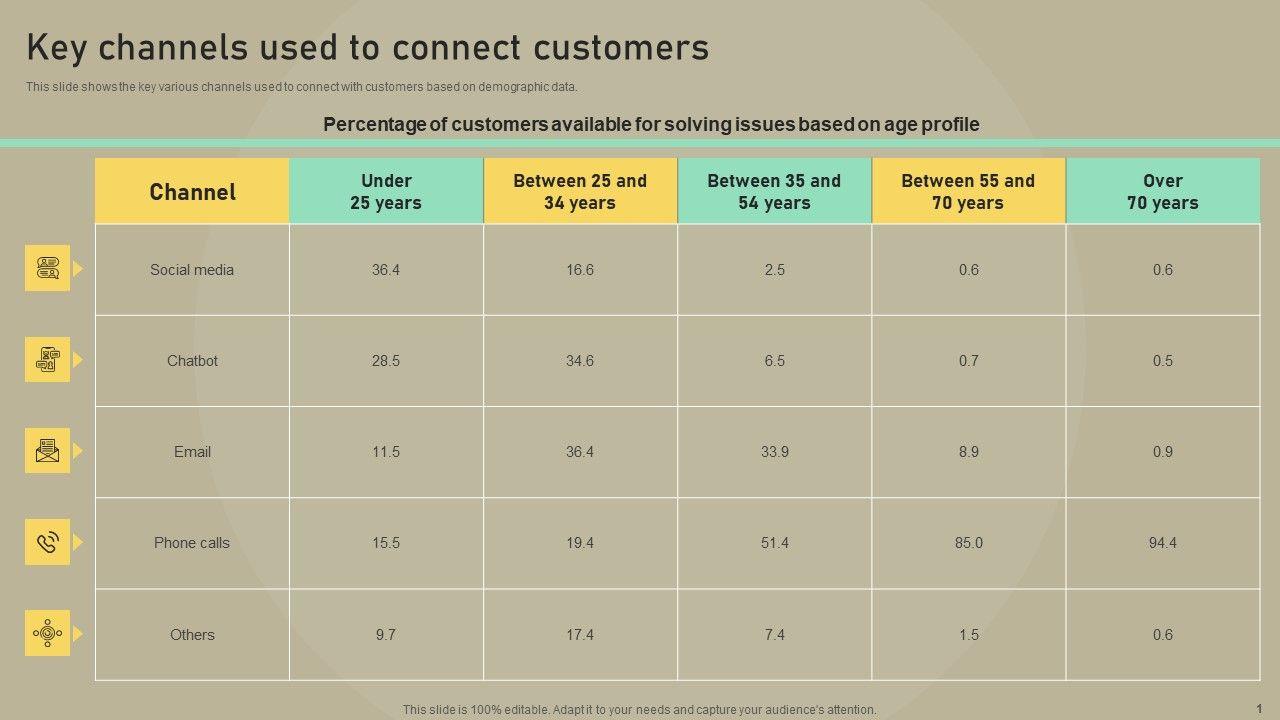 Key channels used to connect customers

This slide shows the key various channels used to connect with customers based on demographic data.

Percentage of customers available for solving issues based on age profile

| Channel | Under 25 years | Between 25 and 34 years | Between 35 and 54 years | Between 55 and 70 years | Over 70 years |
|---|---|---|---|---|---|
| Social media | 36.4 | 16.6 | 2.5 | 0.6 | 0.6 |
| Chatbot | 28.5 | 34.6 | 6.5 | 0.7 | 0.5 |
| Email | 11.5 | 36.4 | 33.9 | 8.9 | 0.9 |
| Phone calls | 15.5 | 19.4 | 51.4 | 85.0 | 94.4 |
| Others | 9.7 | 17.4 | 7.4 | 1.5 | 0.6 |

This slide is 100% editable. Adapt it to your needs and capture your audience's attention.

1